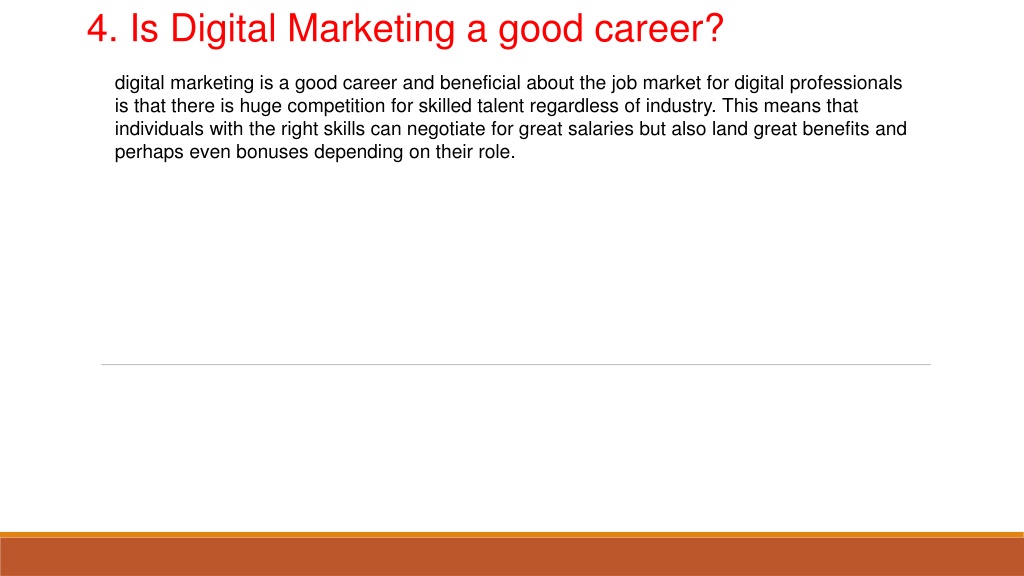 4. Is Digital Marketing a good career?

digital marketing is a good career and beneficial about the job market for digital professionals is that there is huge competition for skilled talent regardless of industry. This means that individuals with the right skills can negotiate for great salaries but also land great benefits and perhaps even bonuses depending on their role.